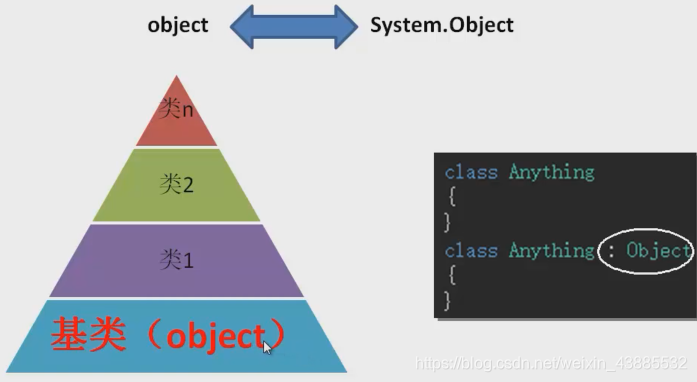 object System.Object

类n

类2

类1

基类（object）

class Anything
{
}
class Anything : Object
{
}

https://blog.csdn.net/weixin_43885532